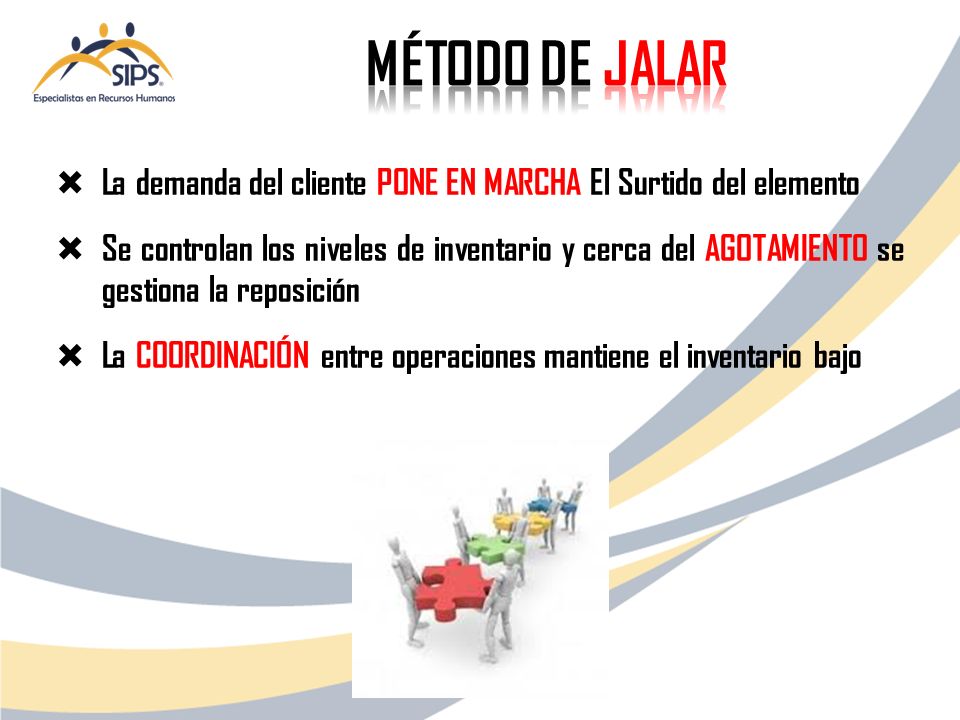 SIPS
Especialistas en Recursos Humanos

MÉTODO DE JALAR

✖ La demanda del cliente PONE EN MARCHA El Surtido del elemento

✖ Se controlan los niveles de inventario y cerca del AGOTAMIENTO se gestiona la reposición

✖ La COORDINACIÓN entre operaciones mantiene el inventario bajo